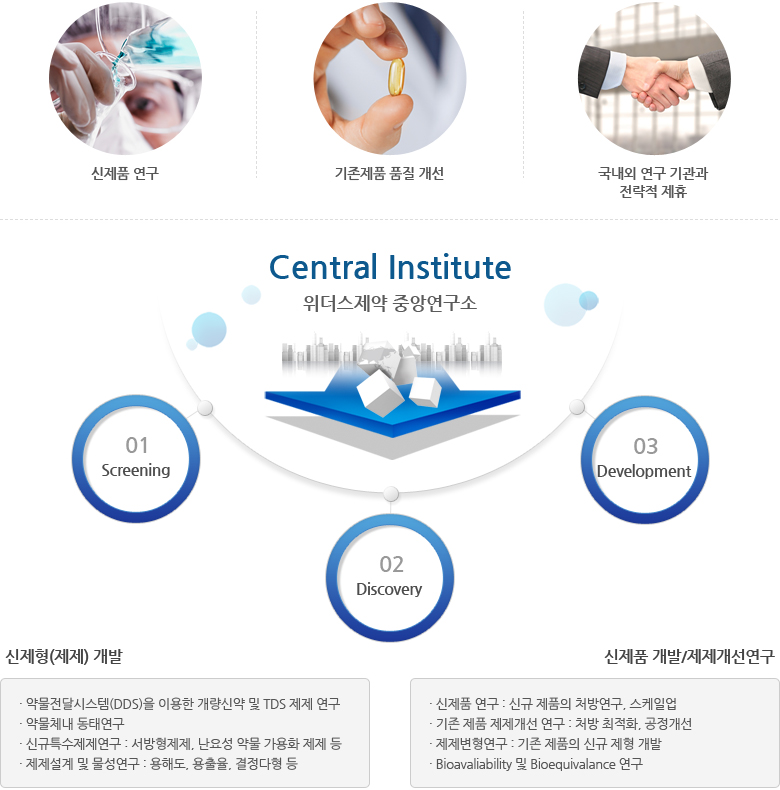 신제품 연구

기존제품 품질 개선

국내외 연구 기관과 전략적 제휴

Central Institute
위더스제약 중앙연구소

01
Screening

02
Discovery

03
Development

신제형(제제) 개발

· 약물전달시스템(DDS)을 이용한 개량신약 및 TDS 제제 연구
· 약물체내 동태연구
· 신규특수제제연구 : 서방형제제, 난요성 약물 가용화 제제 등
· 제제설계 및 물성연구 : 용해도, 용출율, 결정다형 등

신제품 개발/제제개선연구

· 신제품 연구 : 신규 제품의 처방연구, 스케일업
· 기존 제품 제제개선 연구 : 처방 최적화, 공정개선
· 제제변형연구 : 기존 제품의 신규 제형 개발
· Bioavaliability 및 Bioequivalance 연구